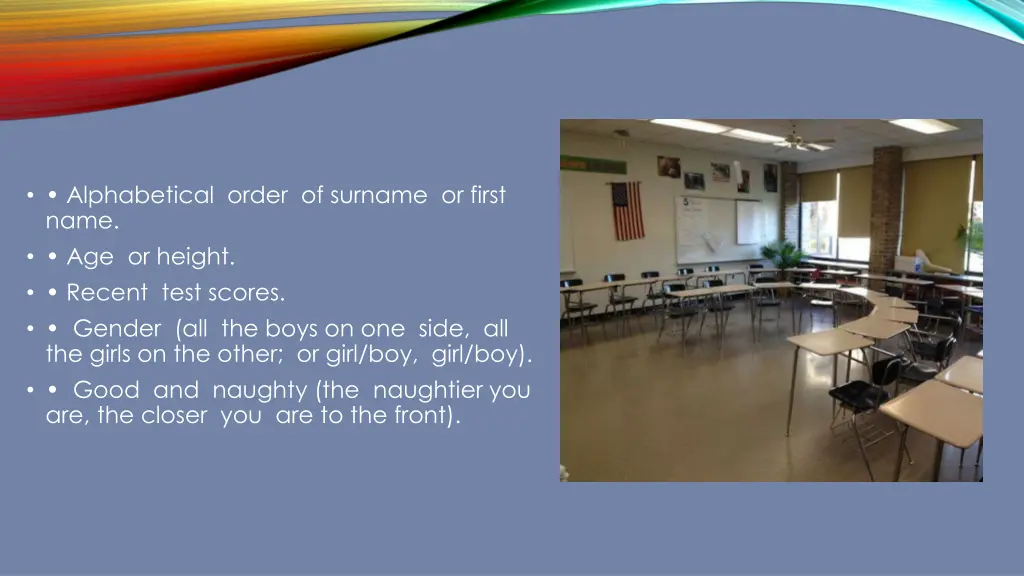 • • Alphabetical order of surname or first name.
• • Age or height.
• • Recent test scores.
• • Gender (all the boys on one side, all the girls on the other; or girl/boy, girl/boy).
• • Good and naughty (the naughtier you are, the closer you are to the front).